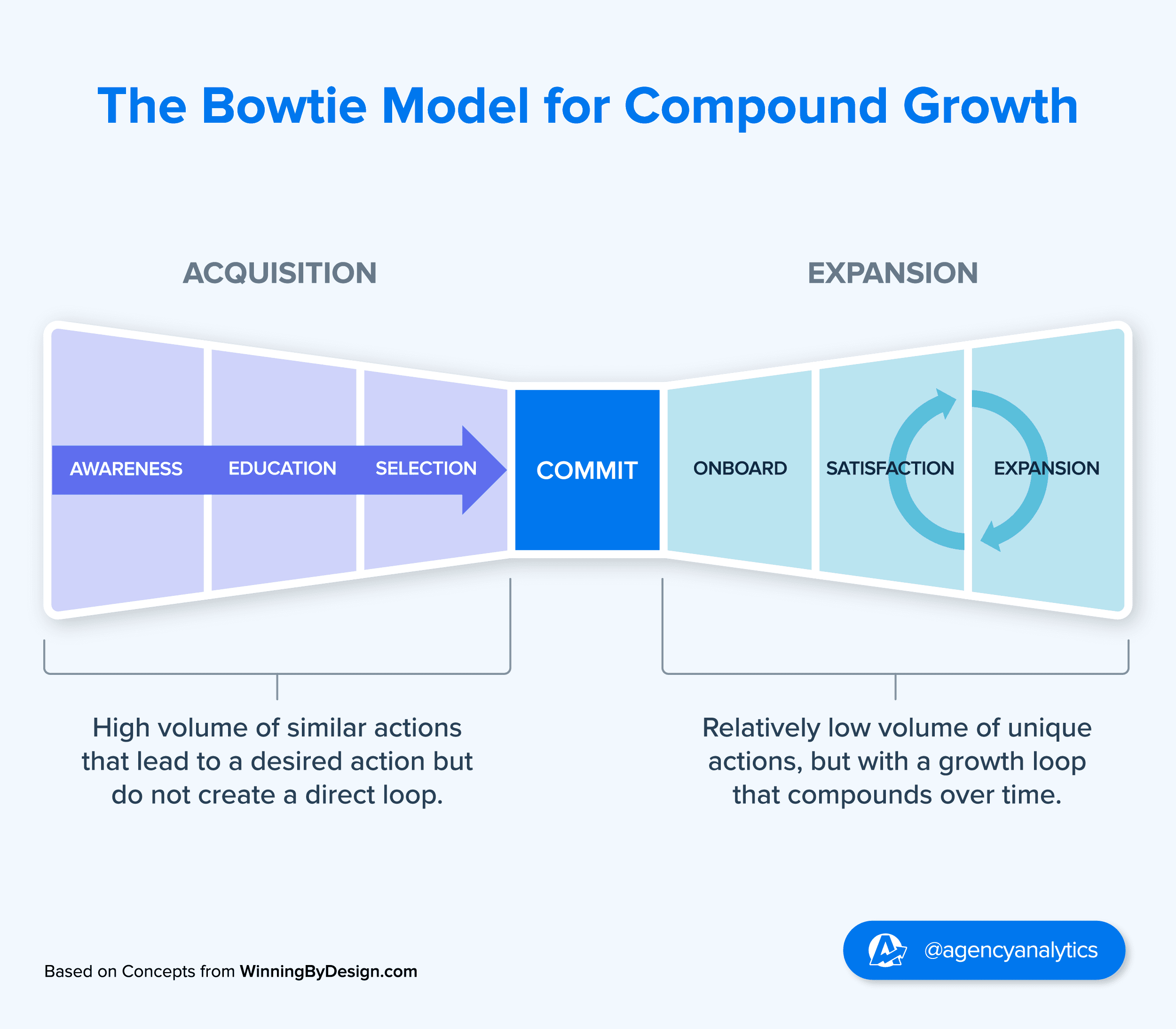 The Bowtie Model for Compound Growth

ACQUISITION

EXPANSION

AWARENESS

EDUCATION

SELECTION

COMMIT

ONBOARD

SATISFACTION

EXPANSION

High volume of similar actions that lead to a desired action but do not create a direct loop.

Relatively low volume of unique actions, but with a growth loop that compounds over time.

Based on Concepts from WinningByDesign.com

@agencyanalytics